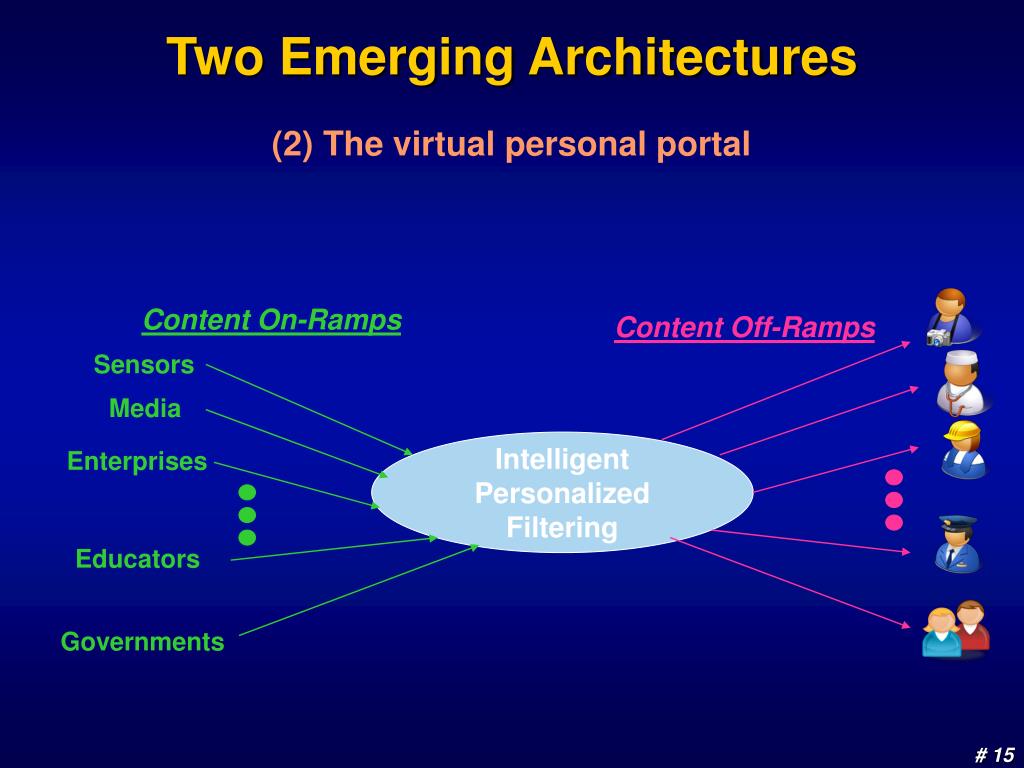 Two Emerging Architectures

(2) The virtual personal portal

Content On-Ramps

Sensors

Media

Enterprises

Educators

Governments

Intelligent Personalized Filtering

Content Off-Ramps

# 15